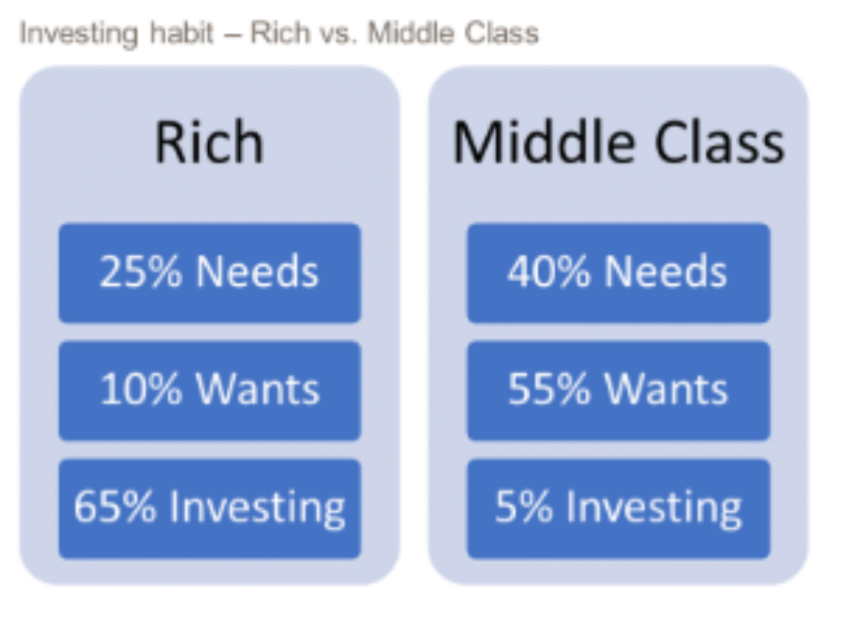 Investing habit – Rich vs. Middle Class

Rich

25% Needs

10% Wants

65% Investing

Middle Class

40% Needs

55% Wants

5% Investing